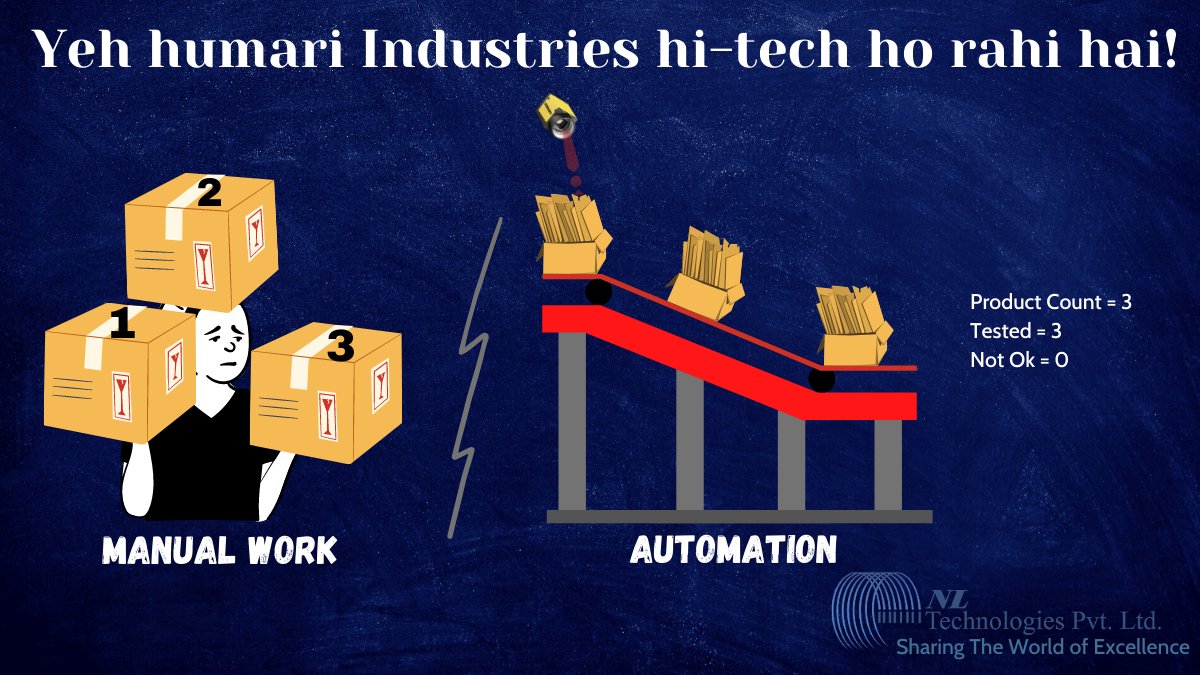 Yeh humari Industries hi-tech ho rahi hai!

2

1

3

MANUAL WORK

Product Count = 3
Tested = 3
Not Ok = 0

AUTOMATION

NL
Technologies Pvt. Ltd.
Sharing The World of Excellence